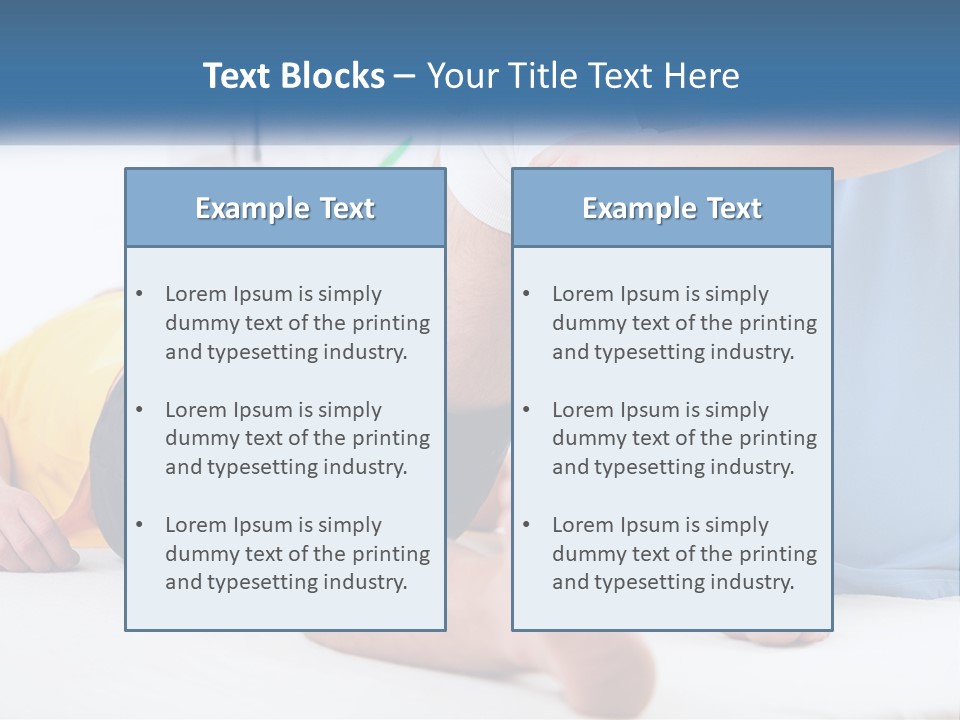 Text Blocks – Your Title Text Here

Example Text

• Lorem Ipsum is simply dummy text of the printing and typesetting industry.

• Lorem Ipsum is simply dummy text of the printing and typesetting industry.

• Lorem Ipsum is simply dummy text of the printing and typesetting industry.

Example Text

• Lorem Ipsum is simply dummy text of the printing and typesetting industry.

• Lorem Ipsum is simply dummy text of the printing and typesetting industry.

• Lorem Ipsum is simply dummy text of the printing and typesetting industry.